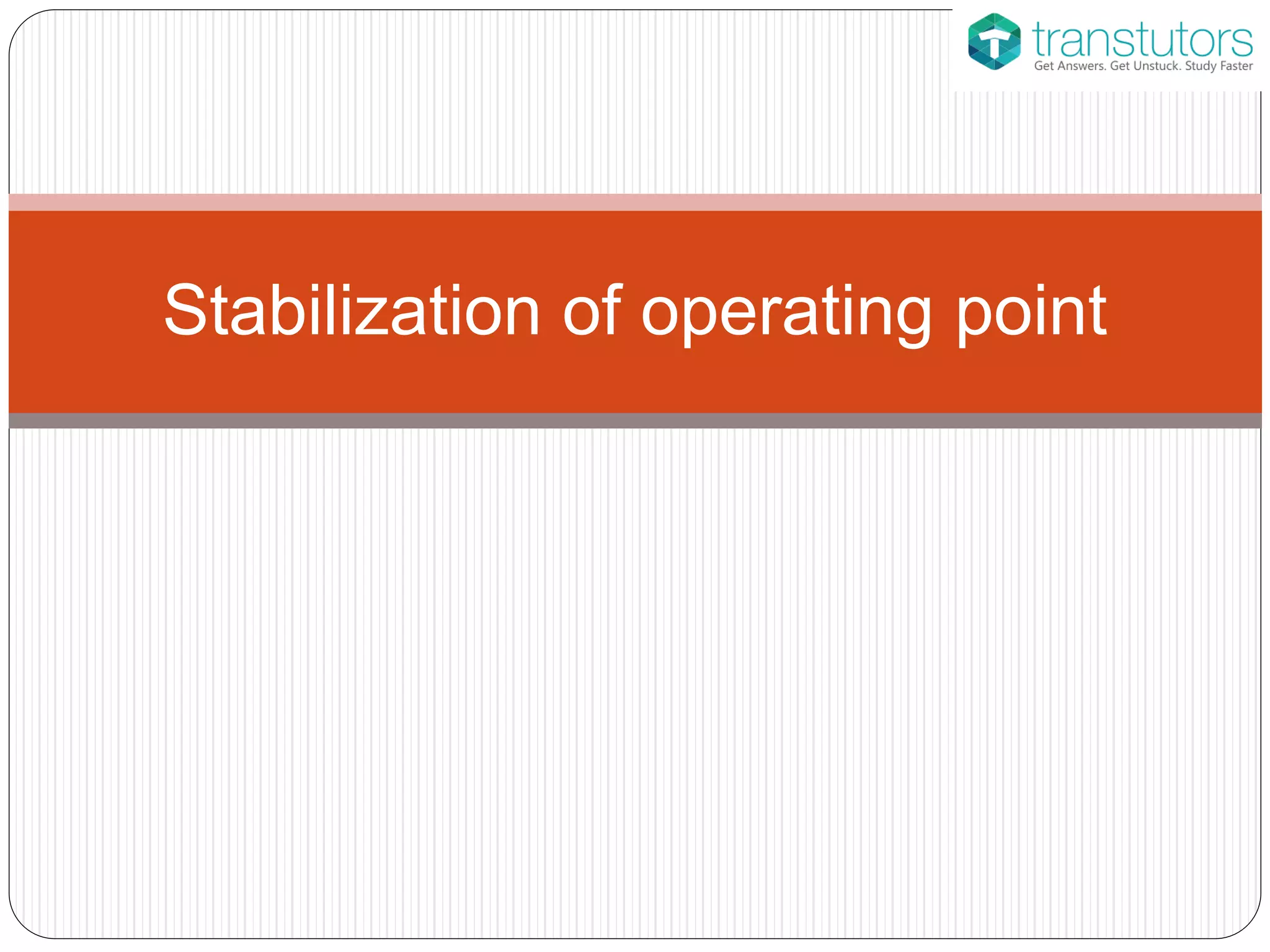 transtutors
Get Answers. Get Unstuck. Study Faster

Stabilization of operating point